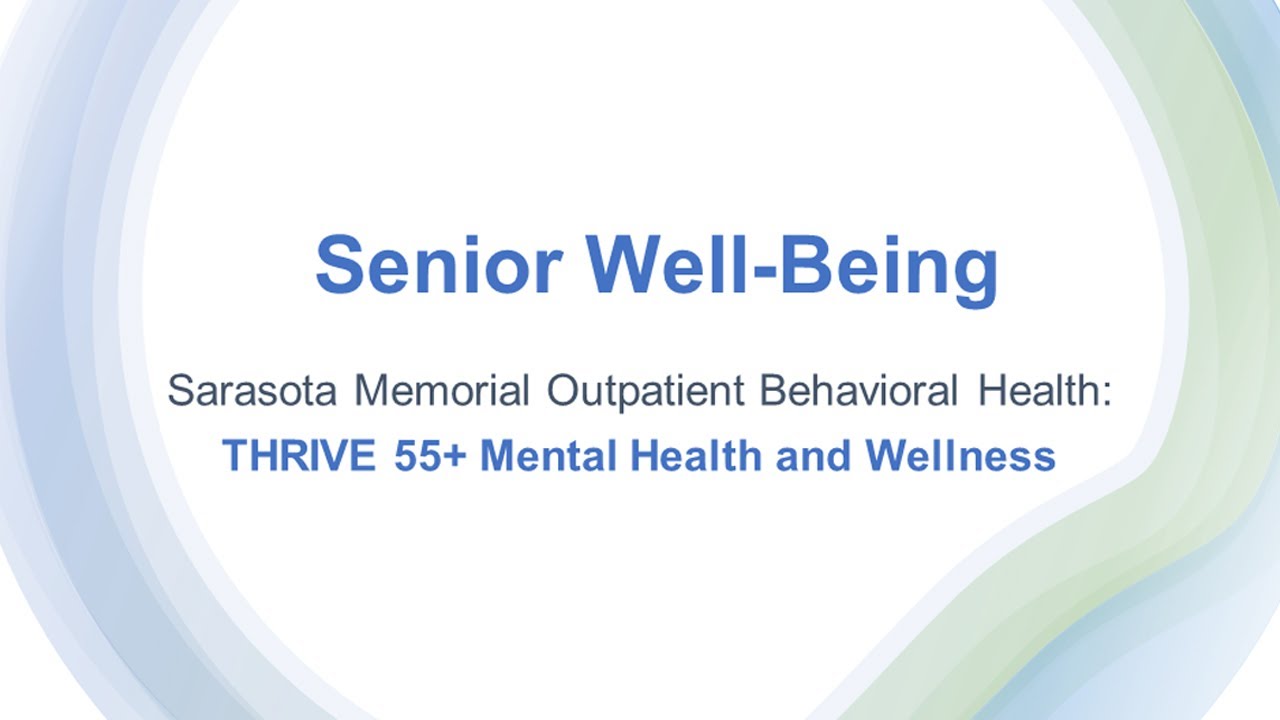 Senior Well-Being

Sarasota Memorial Outpatient Behavioral Health:

THRIVE 55+ Mental Health and Wellness